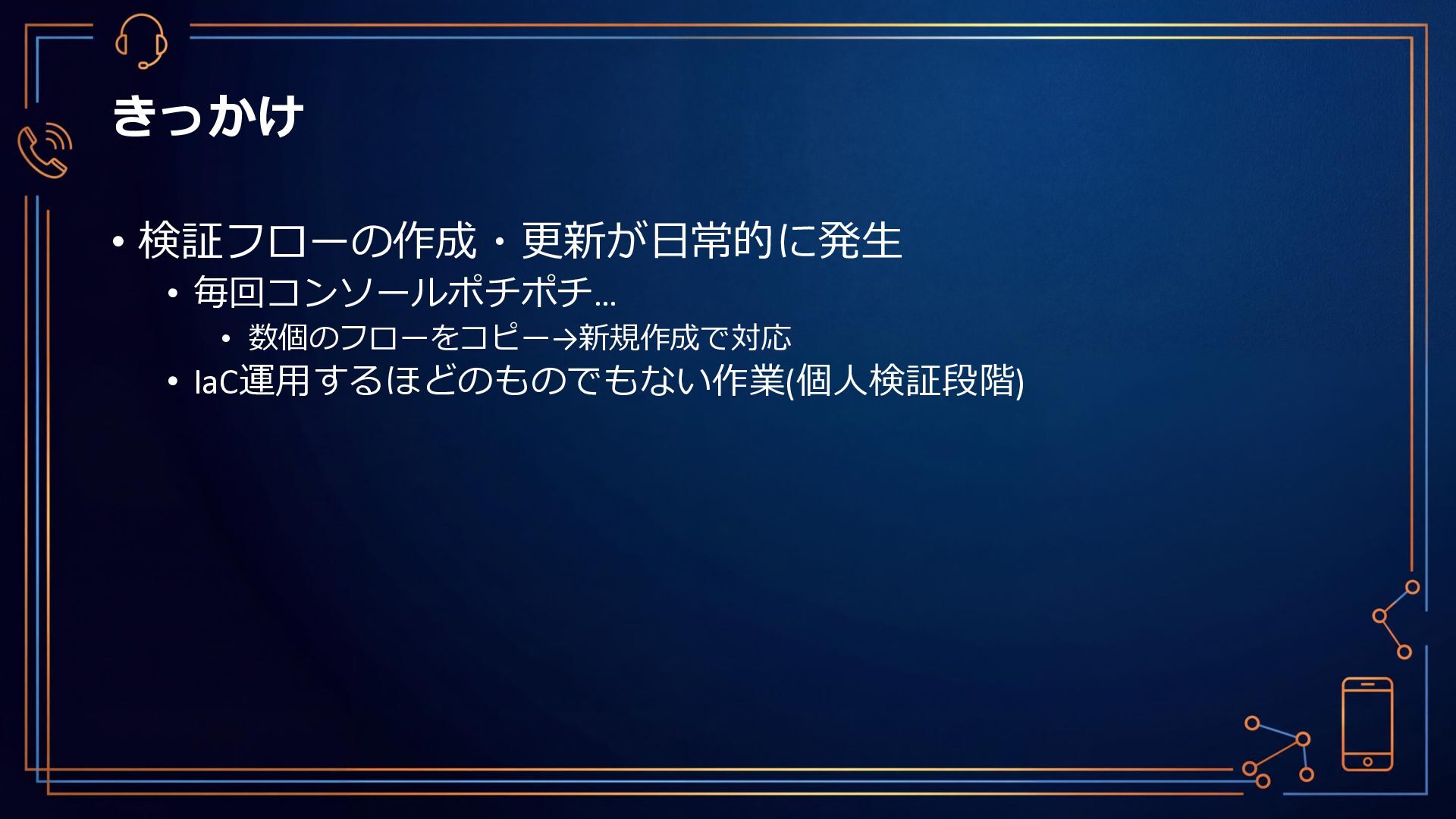 きっかけ

• 検証フローの作成・更新が日常的に発生
  • 毎回コンソールポチポチ…
    • 数個のフローをコピー→新規作成で対応
  • IaC運用するほどのものでもない作業(個人検証段階)